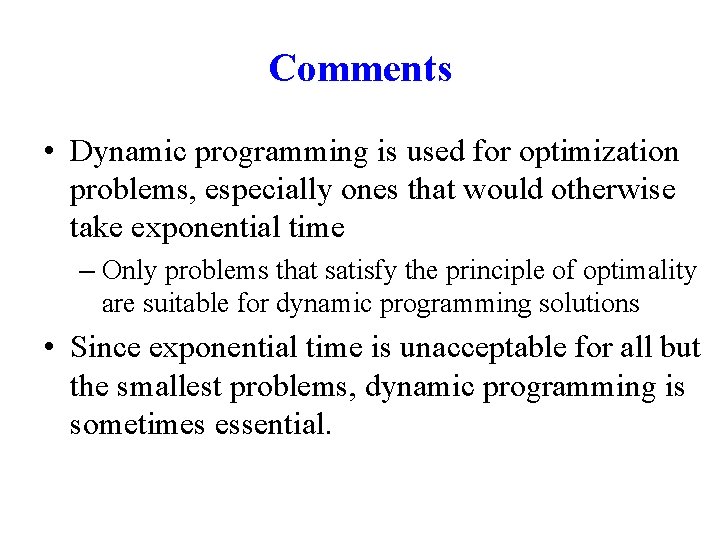 Comments

• Dynamic programming is used for optimization problems, especially ones that would otherwise take exponential time

– Only problems that satisfy the principle of optimality are suitable for dynamic programming solutions

• Since exponential time is unacceptable for all but the smallest problems, dynamic programming is sometimes essential.